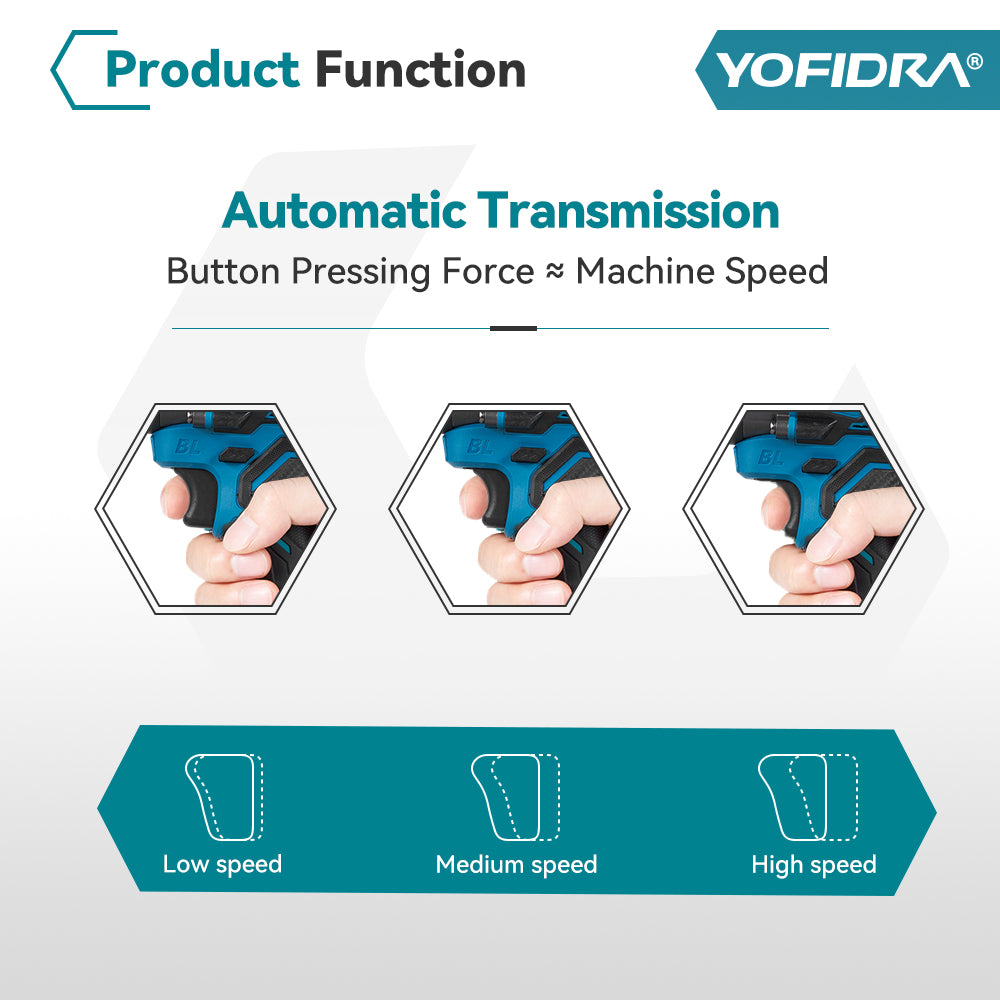 Product Function

YOFIDRA®

Automatic Transmission

Button Pressing Force ≈ Machine Speed

BL

BL

BL

Low speed

Medium speed

High speed